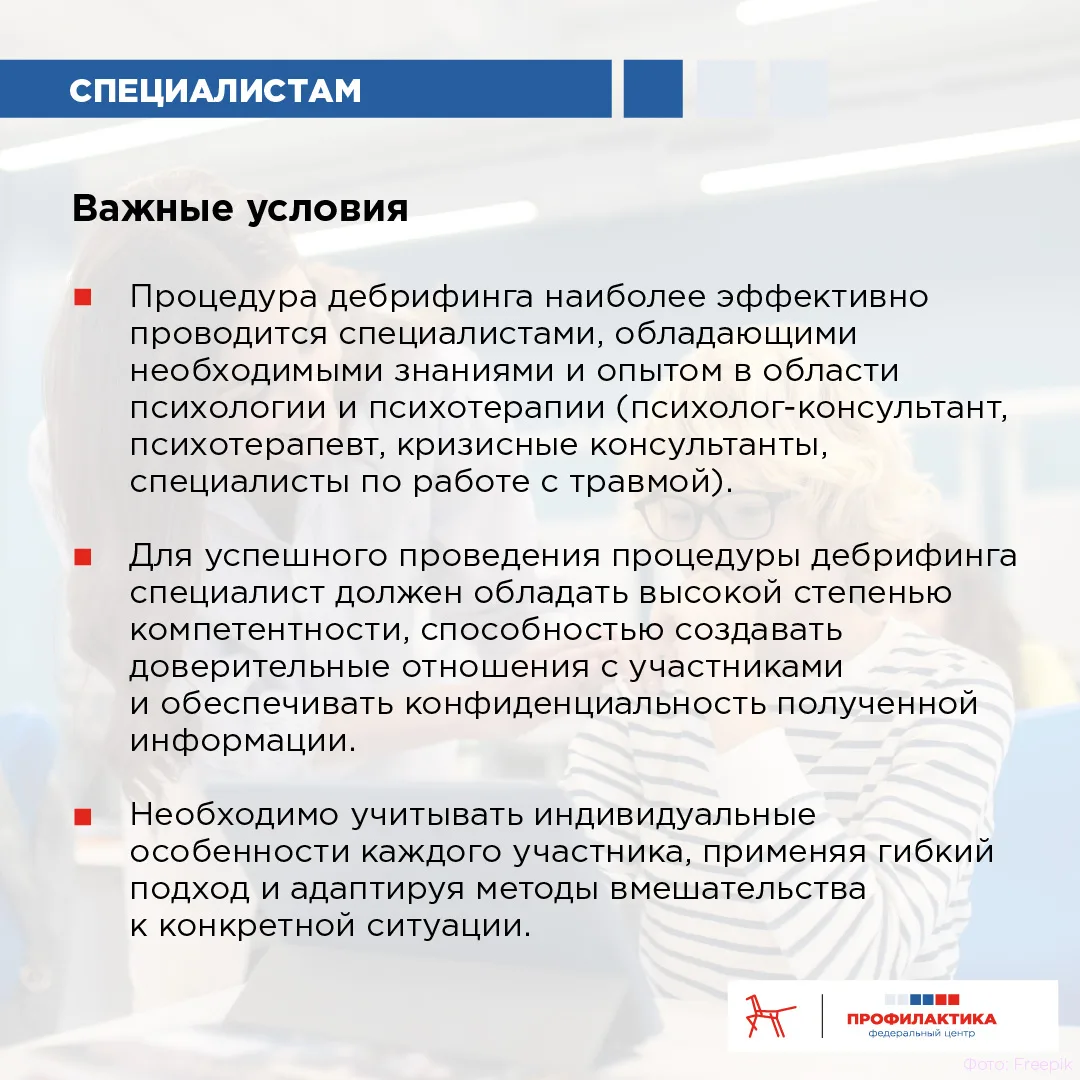 СПЕЦИАЛИСТАМ

Важные условия

Процедура дебрифинга наиболее эффективно проводится специалистами, обладающими необходимыми знаниями и опытом в области психологии и психотерапии (психолог-консультант, психотерапевт, кризисные консультанты, специалисты по работе с травмой).

Для успешного проведения процедуры дебрифинга специалист должен обладать высокой степенью компетентности, способностью создавать доверительные отношения с участниками и обеспечивать конфиденциальность полученной информации.

Необходимо учитывать индивидуальные особенности каждого участника, применяя гибкий подход и адаптируя методы вмешательства к конкретной ситуации.

ПРОФИЛАКТИКА
федеральный центр

Фото: Freepik